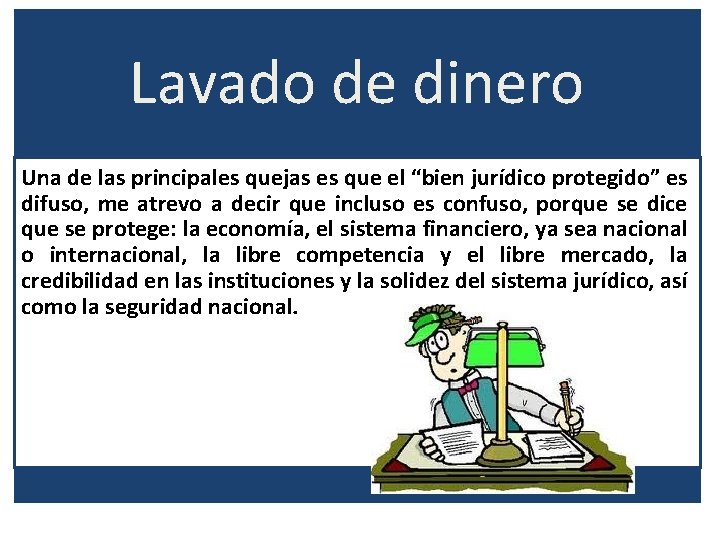 Lavado de dinero

Una de las principales quejas es que el “bien jurídico protegido” es difuso, me atrevo a decir que incluso es confuso, porque se dice que se protege: la economía, el sistema financiero, ya sea nacional o internacional, la libre competencia y el libre mercado, la credibilidad en las instituciones y la solidez del sistema jurídico, así como la seguridad nacional.